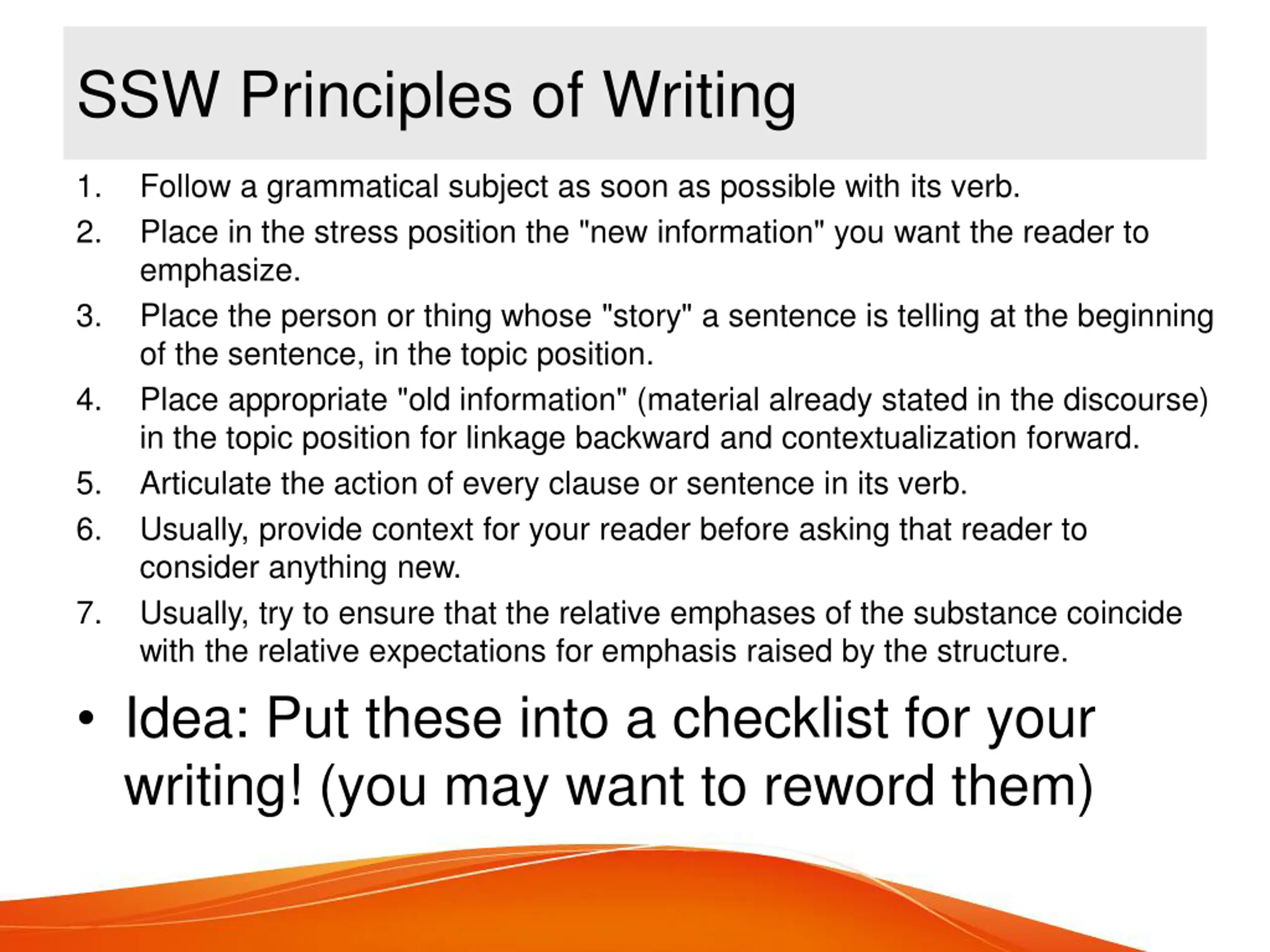 SSW Principles of Writing

1. Follow a grammatical subject as soon as possible with its verb.
2. Place in the stress position the "new information" you want the reader to emphasize.
3. Place the person or thing whose "story" a sentence is telling at the beginning of the sentence, in the topic position.
4. Place appropriate "old information" (material already stated in the discourse) in the topic position for linkage backward and contextualization forward.
5. Articulate the action of every clause or sentence in its verb.
6. Usually, provide context for your reader before asking that reader to consider anything new.
7. Usually, try to ensure that the relative emphases of the substance coincide with the relative expectations for emphasis raised by the structure.

• Idea: Put these into a checklist for your writing! (you may want to reword them)